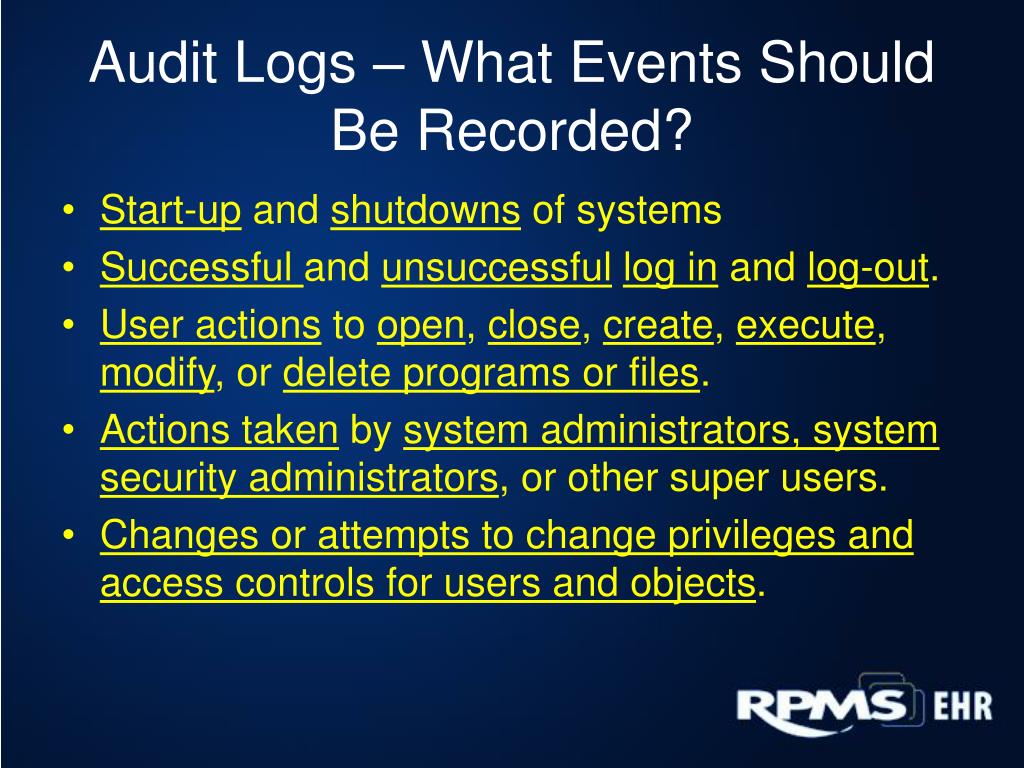 Audit Logs – What Events Should Be Recorded?

• Start-up and shutdowns of systems
• Successful and unsuccessful log in and log-out.
• User actions to open, close, create, execute, modify, or delete programs or files.
• Actions taken by system administrators, system security administrators, or other super users.
• Changes or attempts to change privileges and access controls for users and objects.

RPMS EHR